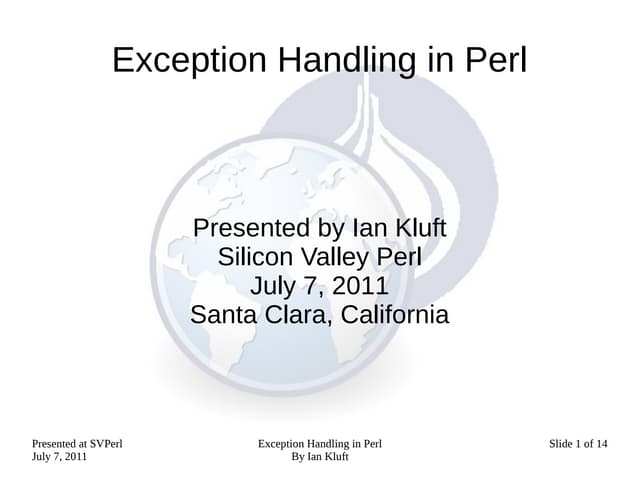 Exception Handling in Perl

Presented by Ian Kluft
Silicon Valley Perl
July 7, 2011
Santa Clara, California

Presented at SVPerl
July 7, 2011

Exception Handling in Perl
By Ian Kluft

Slide 1 of 14